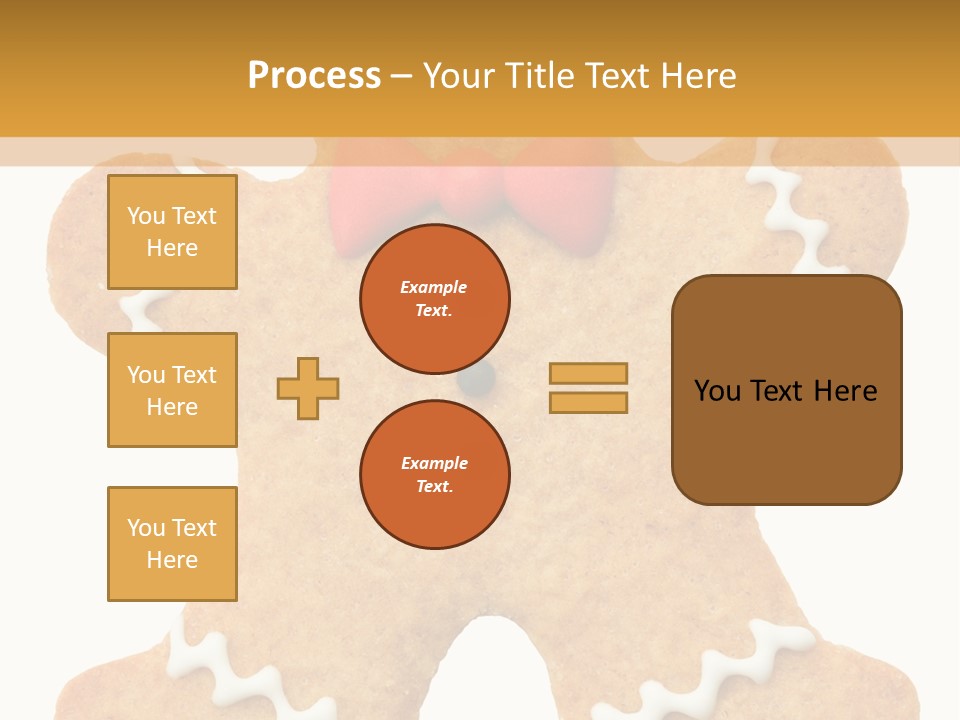 Process – Your Title Text Here

You Text Here

You Text Here

You Text Here

Example Text.

Example Text.

You Text Here